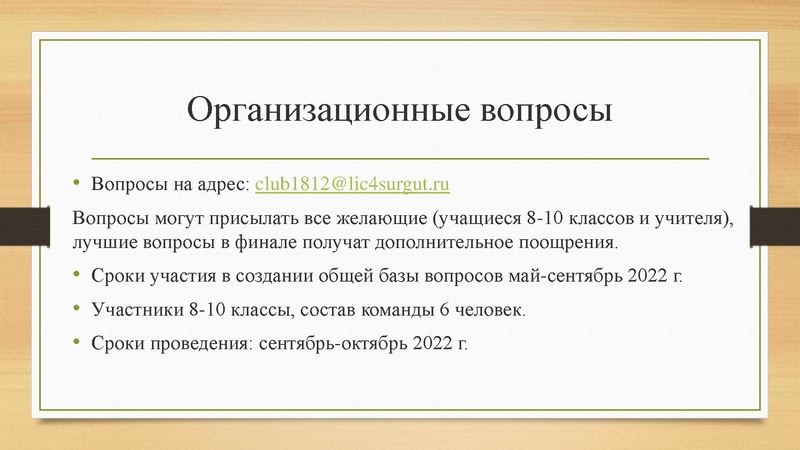 Организационные вопросы

• Вопросы на адрес: club1812@lic4surgut.ru

Вопросы могут присылать все желающие (учащиеся 8-10 классов и учителя), лучшие вопросы в финале получат дополнительное поощрения.

• Сроки участия в создании общей базы вопросов май-сентябрь 2022 г.

• Участники 8-10 классы, состав команды 6 человек.

• Сроки проведения: сентябрь-октябрь 2022 г.